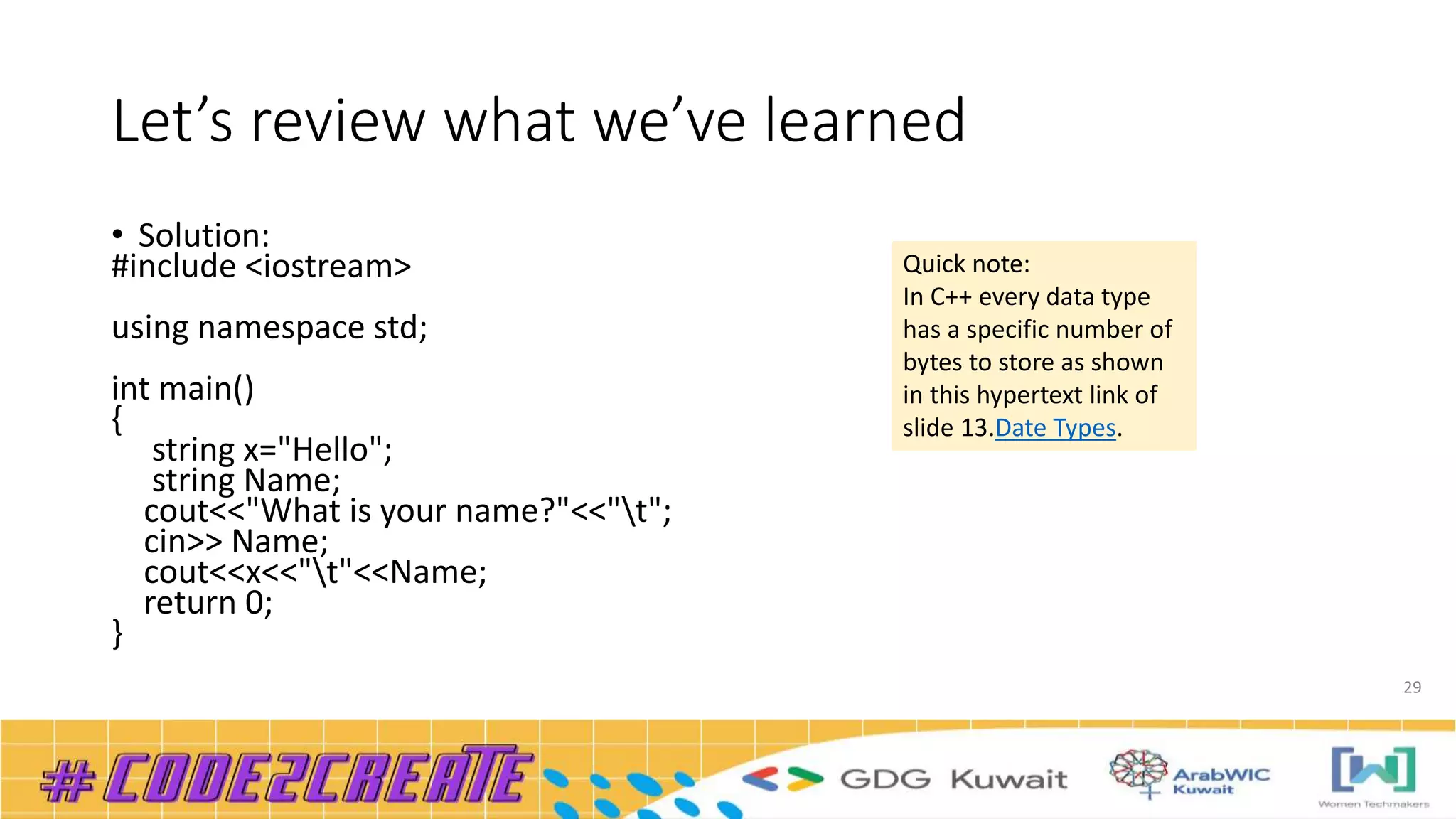 Let’s review what we’ve learned

• Solution:
#include <iostream>

using namespace std;

int main()
{
string x="Hello";
string Name;
cout<<"What is your name?"<<"\t";
cin>> Name;
cout<<x<<"\t"<<Name;
return 0;
}

Quick note:
In C++ every data type has a specific number of bytes to store as shown in this hypertext link of slide 13.Date Types.

29

#CODE2CREATE

GDG Kuwait

ArabWIC Kuwait

Women Techmakers